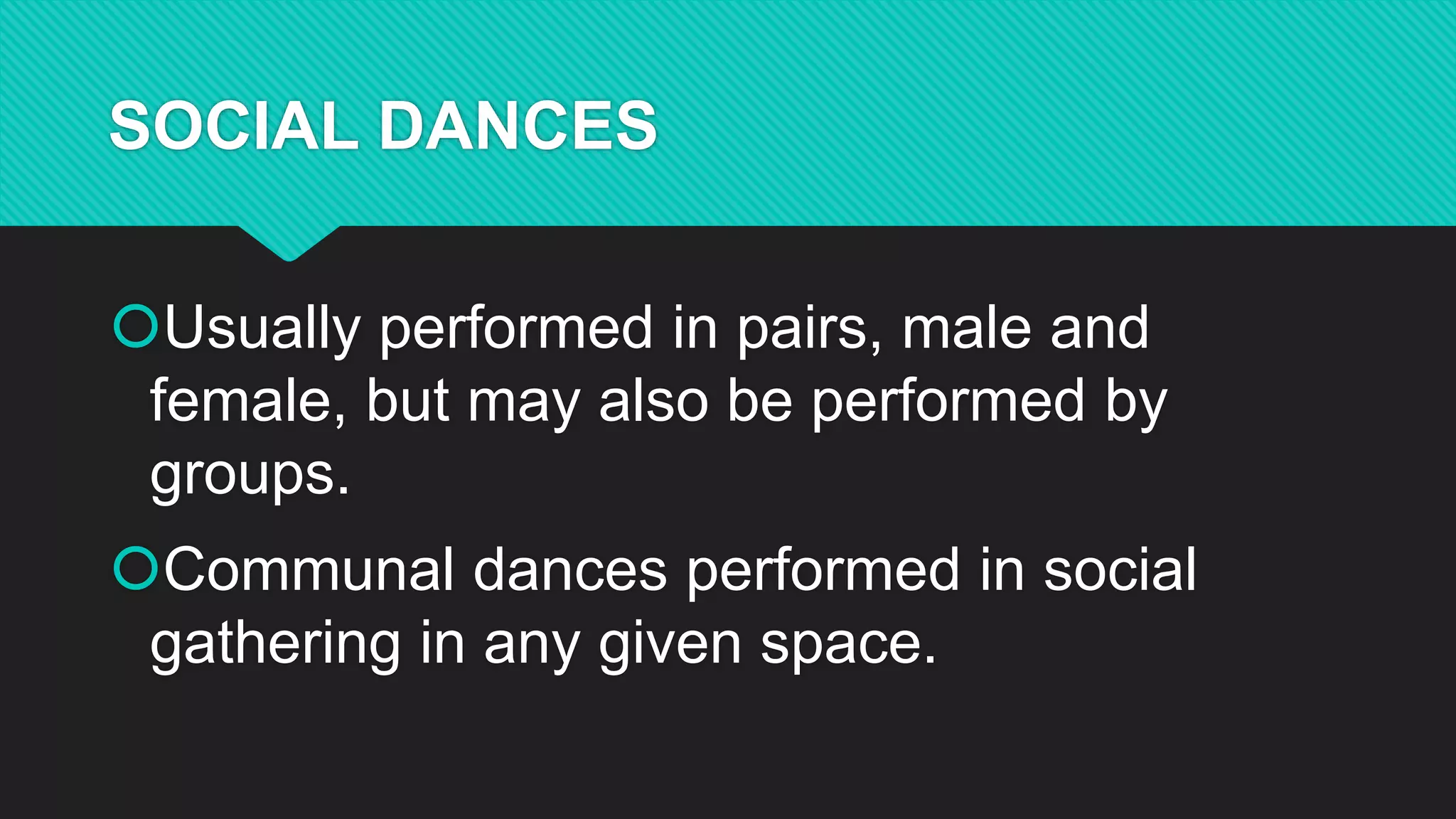 SOCIAL DANCES

Usually performed in pairs, male and female, but may also be performed by groups.

Communal dances performed in social gathering in any given space.